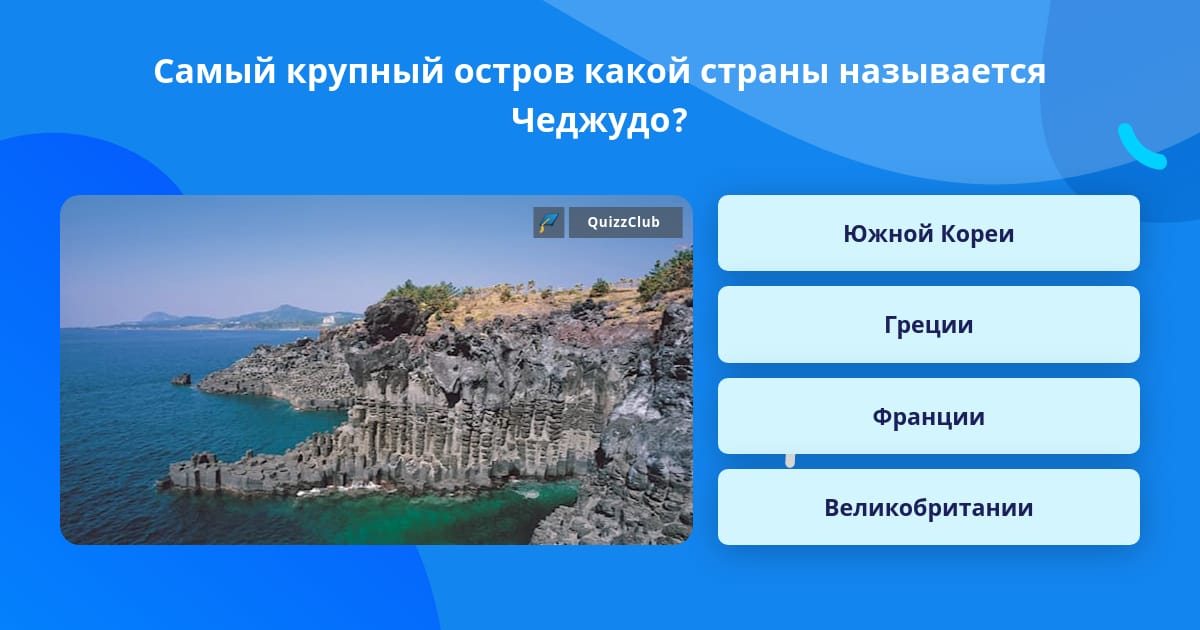 Самый крупный остров какой страны называется Чеджудо?

QuizzClub

Южной Кореи

Греции

Франции

Великобритании